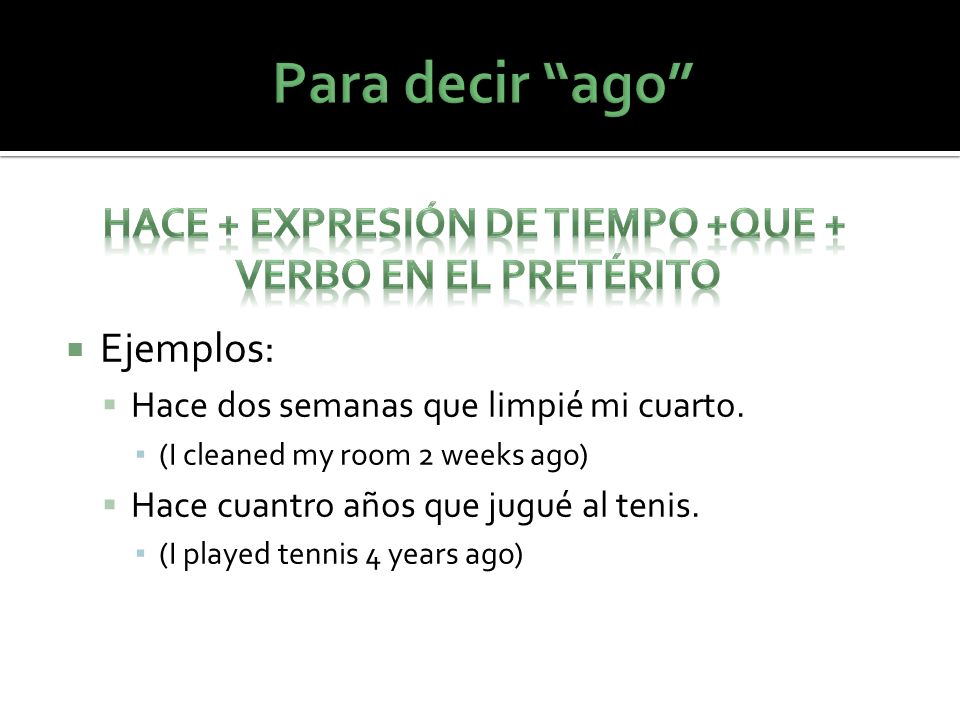 Para decir “ago”

HACE + EXPRESIÓN DE TIEMPO +QUE + VERBO EN EL PRETÉRITO

Ejemplos:

Hace dos semanas que limpié mi cuarto.

(I cleaned my room 2 weeks ago)

Hace cuantro años que jugué al tenis.

(I played tennis 4 years ago)